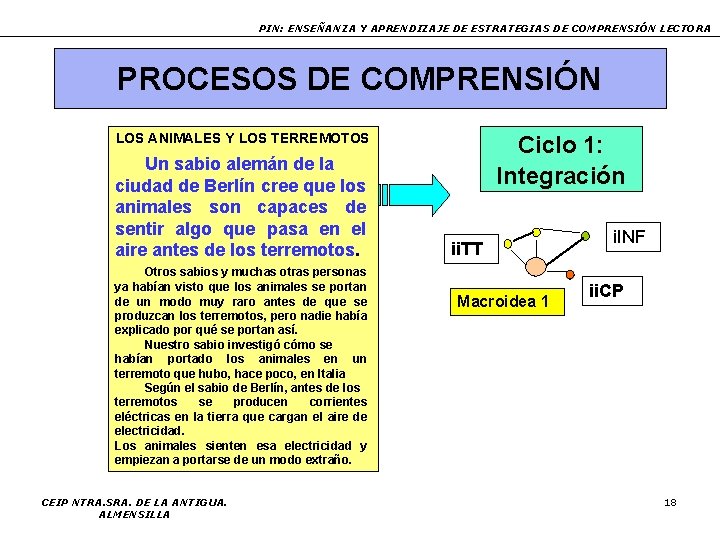 PIN: ENSEÑANZA Y APRENDIZAJE DE ESTRATEGIAS DE COMPRENSIÓN LECTORA

PROCESOS DE COMPRENSIÓN

LOS ANIMALES Y LOS TERREMOTOS

Un sabio alemán de la ciudad de Berlín cree que los animales son capaces de sentir algo que pasa en el aire antes de los terremotos.

Otros sabios y muchas otras personas ya habían visto que los animales se portan de un modo muy raro antes de que se produzcan los terremotos, pero nadie había explicado por qué se portan así.

Nuestro sabio investigó cómo se habían portado los animales en un terremoto que hubo, hace poco, en Italia

Según el sabio de Berlín, antes de los terremotos se producen corrientes eléctricas en la tierra que cargan el aire de electricidad.

Los animales sienten esa electricidad y empiezan a portarse de un modo extraño.

Ciclo 1: Integración

iiTT

iINF

iiCP

Macroidea 1

CEIP NTRA.SRA. DE LA ANTIGUA. ALMENSILLA

18